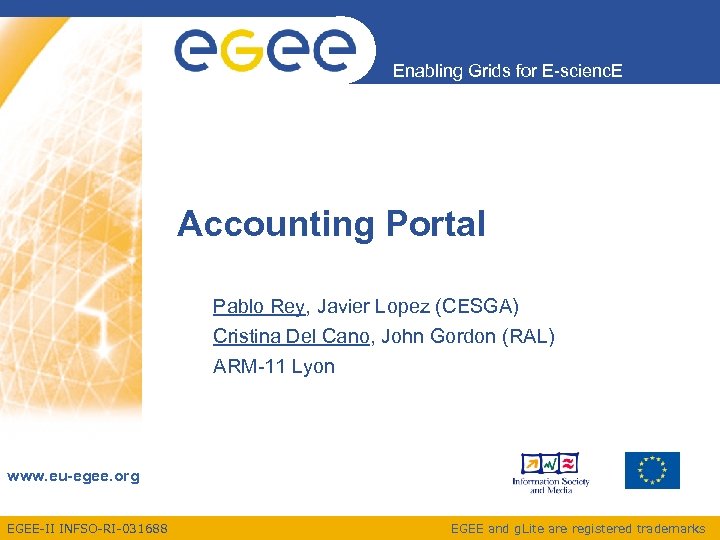 eGee

Enabling Grids for E-sciencE

Accounting Portal

Pablo Rey, Javier Lopez (CESGA)
Cristina Del Cano, John Gordon (RAL)
ARM-11 Lyon

www.eu-egee.org

Information Society and Media

EGEE-II INFSO-RI-031688

EGEE and gLite are registered trademarks